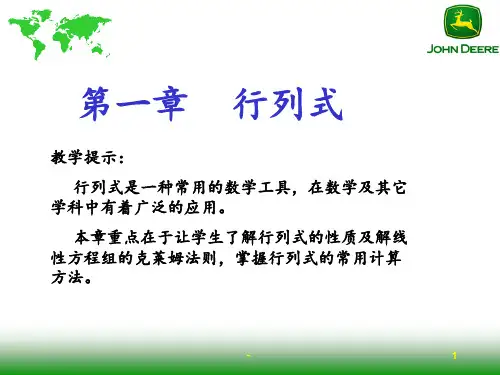 JOHN DEERE

第一章　行列式

教学提示：

行列式是一种常用的数学工具，在数学及其它学科中有着广泛的应用。

本章重点在于让学生了解行列式的性质及解线性方程组的克莱姆法则，掌握行列式的常用计算方法。

1